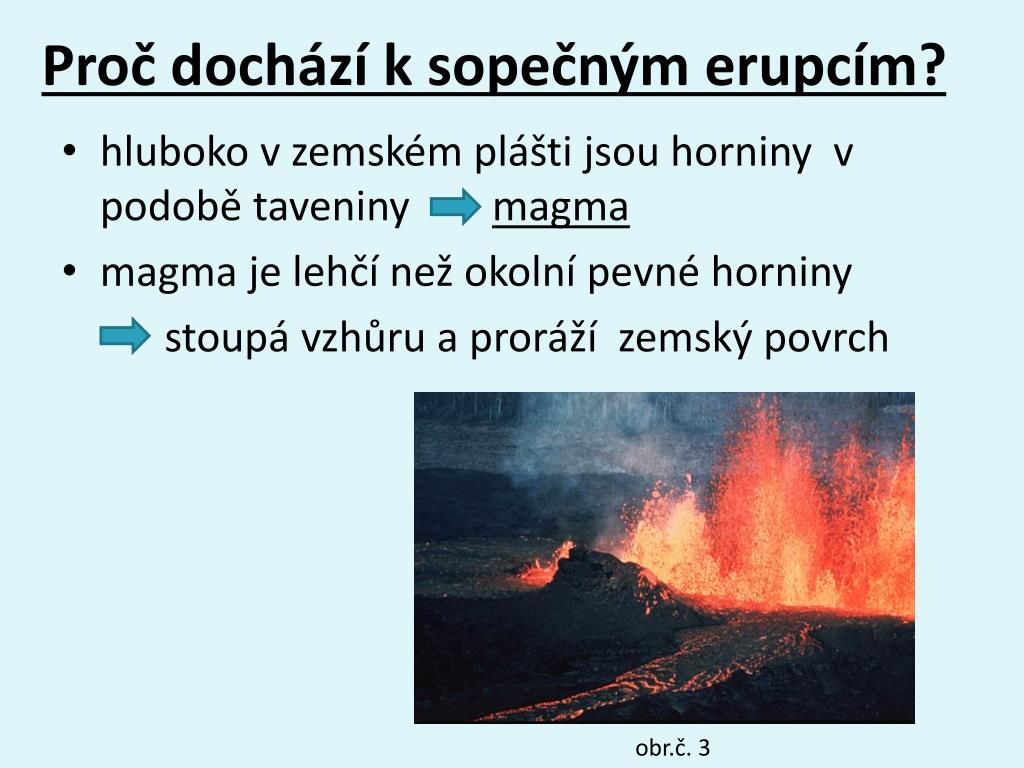 Proč dochází k sopečným erupcím?

• hluboko v zemském plášti jsou horniny v podobě taveniny → magma

• magma je lehčí než okolní pevné horniny

→ stoupá vzhůru a proráží zemský povrch

obr.č. 3